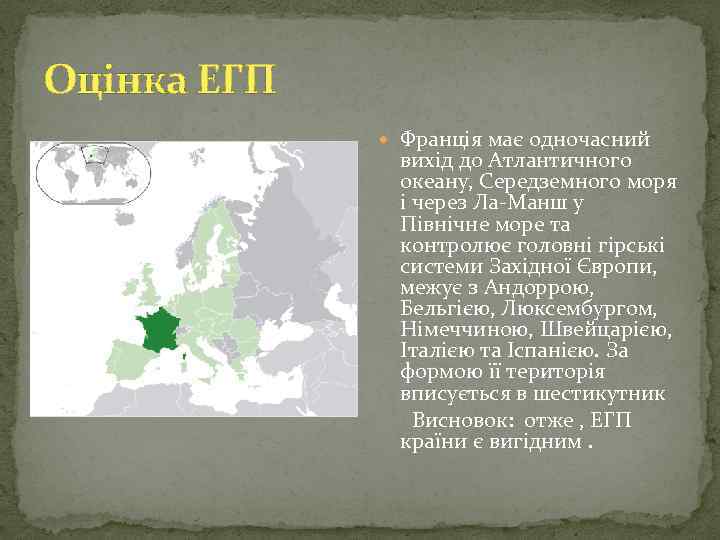 Оцінка ЕГП

Франція має одночасний вихід до Атлантичного океану, Середземного моря і через Ла-Манш у Північне море та контролює головні гірські системи Західної Європи, межує з Андоррою, Бельгією, Люксембургом, Німеччиною, Швейцарією, Італією та Іспанією. За формою її територія вписується в шестикутник

Висновок: отже , ЕГП країни є вигідним .